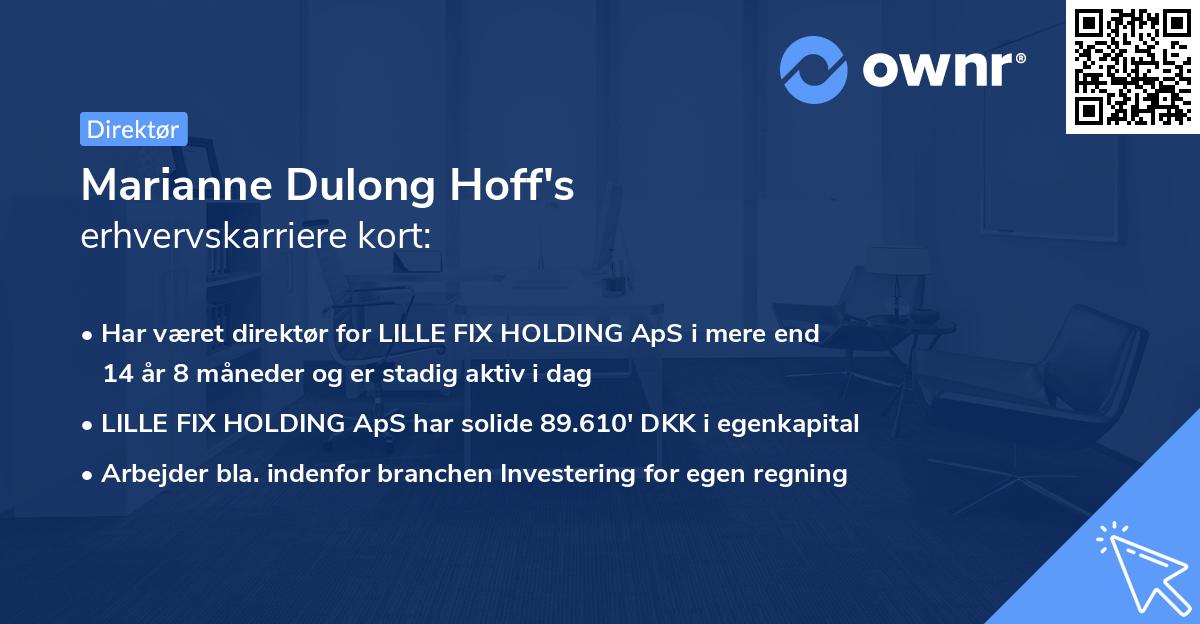 ownr®

Direktør

Marianne Dulong Hoff's
erhvervskarriere kort:

• Har været direktør for LILLE FIX HOLDING ApS i mere end 14 år 8 måneder og er stadig aktiv i dag
• LILLE FIX HOLDING ApS har solide 89.610' DKK i egenkapital
• Arbejder bla. indenfor branchen Investering for egen regning